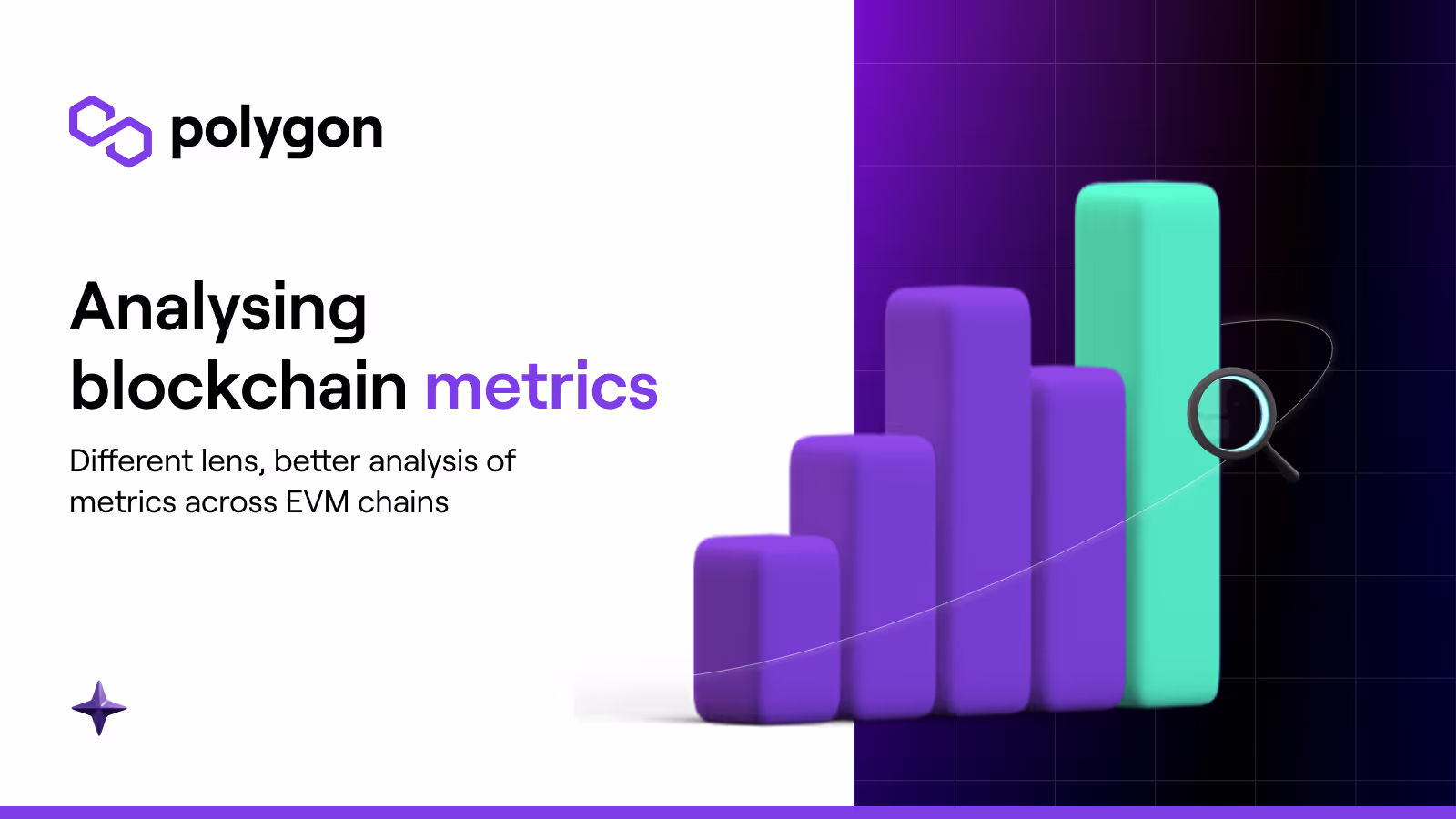 polygon

Analysing blockchain metrics

Different lens, better analysis of metrics across EVM chains